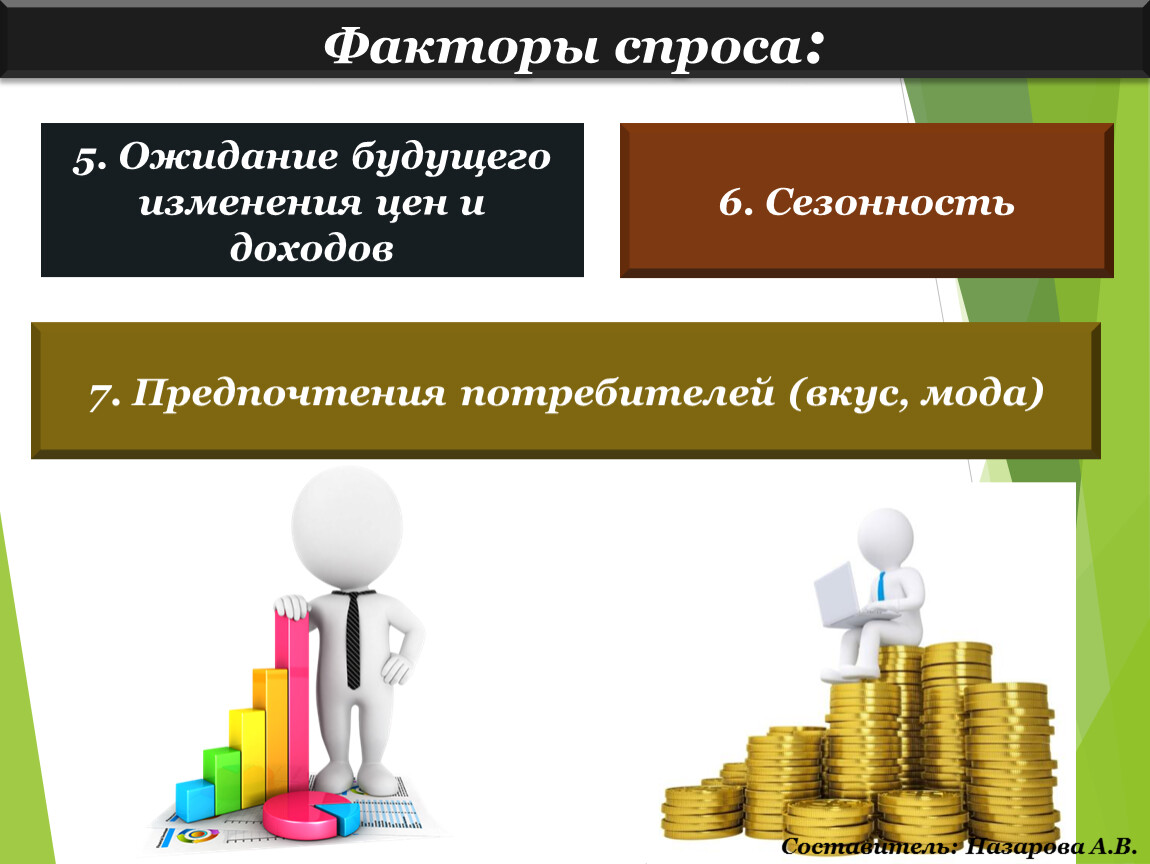 Факторы спроса:

5. Ожидание будущего изменения цен и доходов

6. Сезонность

7. Предпочтения потребителей (вкус, мода)

Составитель: Назарова А.В.